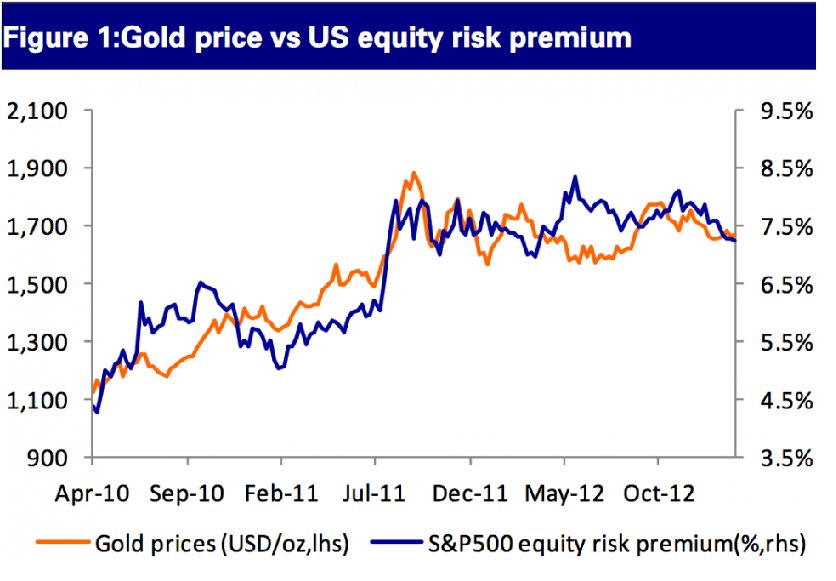 Figure 1:Gold price vs US equity risk premium

2,100
1,900
1,700
1,500
1,300
1,100
900

9.5%
8.5%
7.5%
6.5%
5.5%
4.5%
3.5%

Apr-10 Sep-10 Feb-11 Jul-11 Dec-11 May-12 Oct-12

Gold prices (USD/oz,lhs) S&P500 equity risk premium(%,rhs)